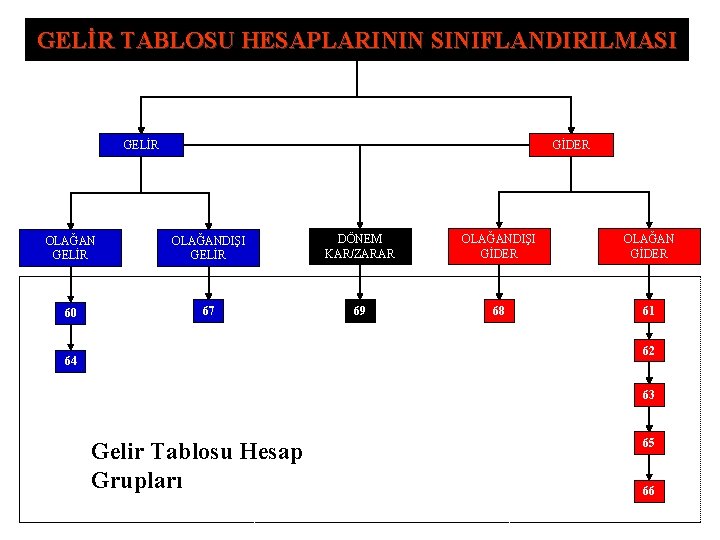 GELİR TABLOSU HESAPLARININ SINIFLANDIRILMASI

GELİR

GİDER

OLAĞAN GELİR

OLAĞANDIŞI GELİR

DÖNEM KAR/ZARAR

OLAĞANDIŞI GİDER

OLAĞAN GİDER

60

64

67

69

68

61

62

63

65

66

Gelir Tablosu Hesap Grupları